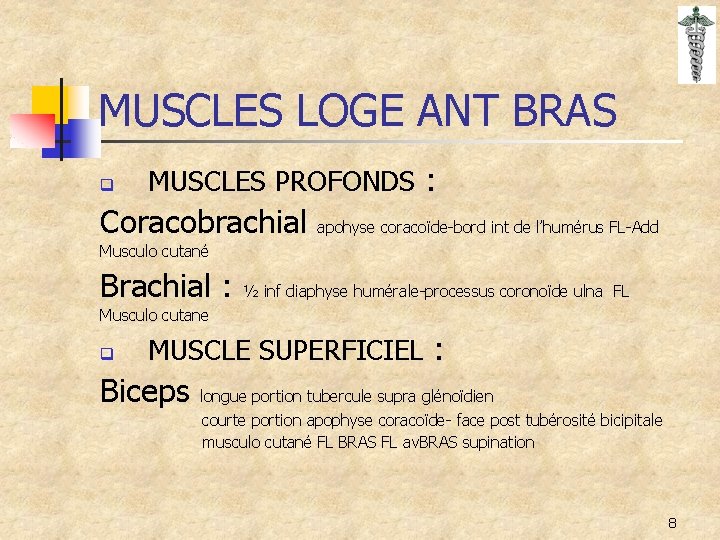 MUSCLES LOGE ANT BRAS

MUSCLES PROFONDS :

Coracobrachial apohyse coracoïde-bord int de l'humérus FL-Add Musculo cutané

Brachial : ½ inf diaphyse humérale-processus coronoïde ulna FL Musculo cutane

MUSCLE SUPERFICIEL :

Biceps longue portion tubercule supra glénoïdien
courte portion apophyse coracoïde- face post tubérosité bicipitale
musculo cutané FL BRAS FL avBRAS supination

8